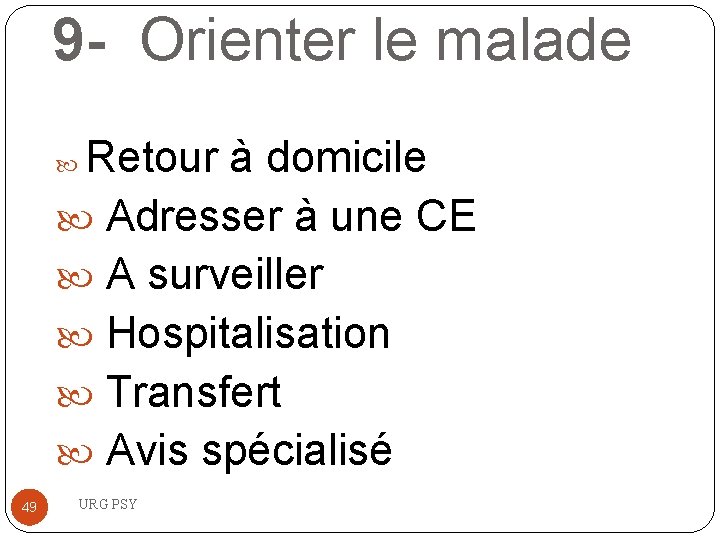 9- Orienter le malade

Retour à domicile
Adresser à une CE
A surveiller
Hospitalisation
Transfert
Avis spécialisé

49
URG PSY